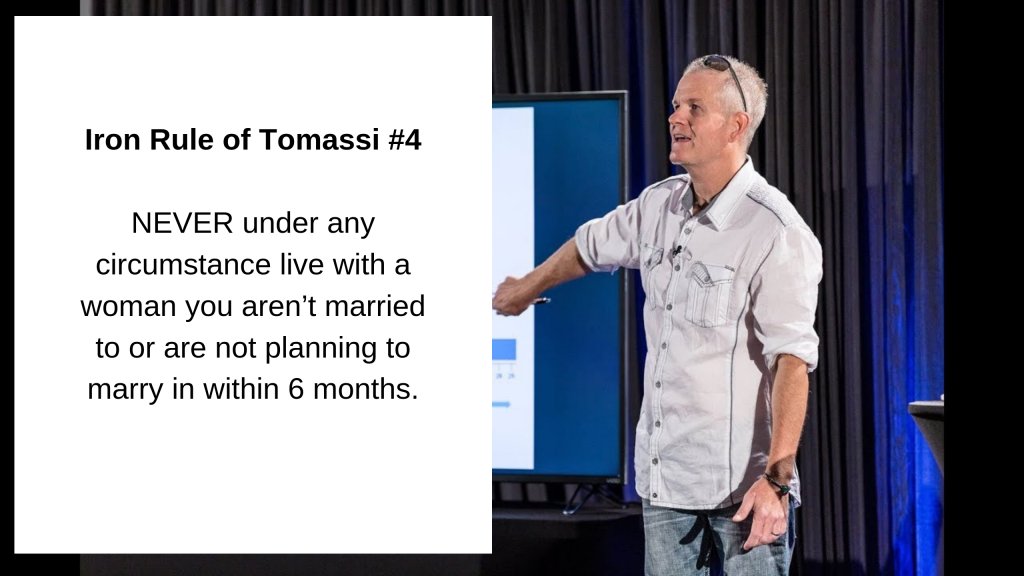 Iron Rule of Tomassi #4

NEVER under any circumstance live with a woman you aren’t married to or are not planning to marry in within 6 months.